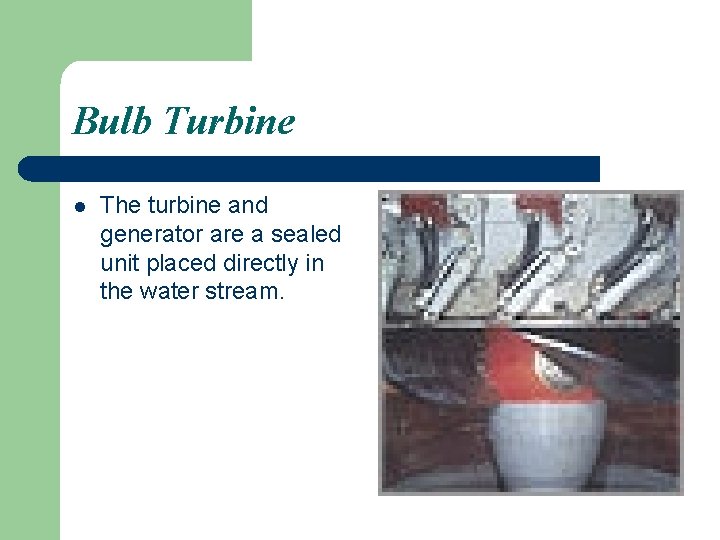 Bulb Turbine

• The turbine and generator are a sealed unit placed directly in the water stream.